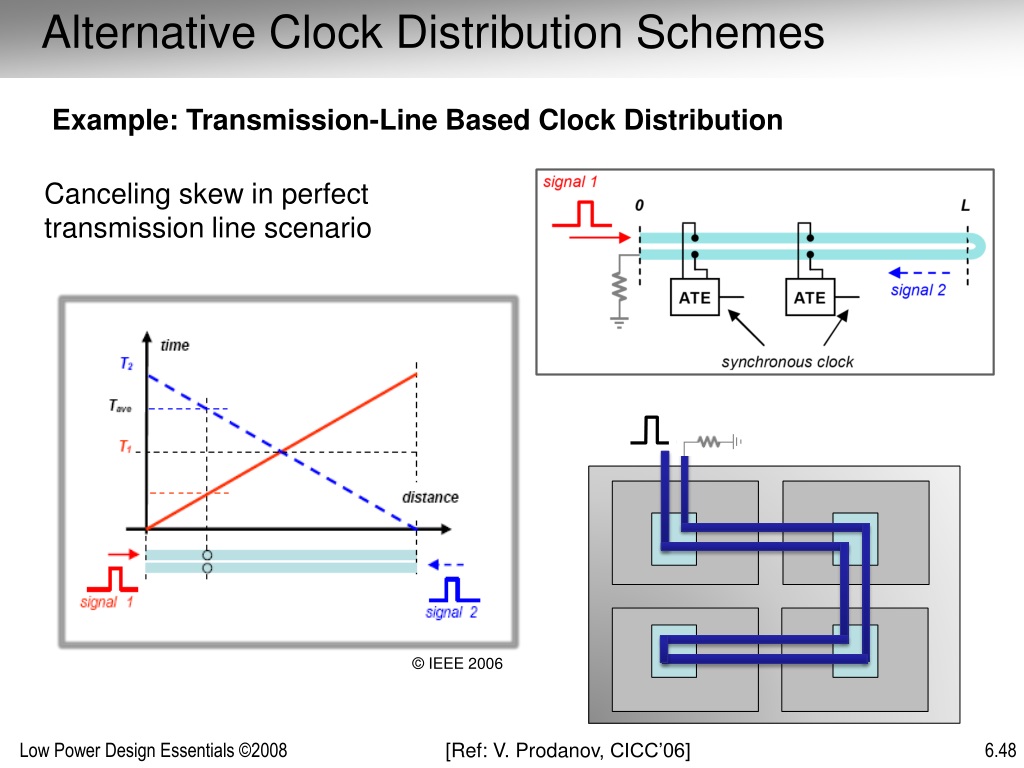 Alternative Clock Distribution Schemes

Example: Transmission-Line Based Clock Distribution

Canceling skew in perfect transmission line scenario

signal 1
0
L
ATE
ATE
signal 2
synchronous clock

time
$T_2$
$T_{ave}$
$T_1$
distance
signal 1
signal 2

© IEEE 2006

Low Power Design Essentials ©2008

[Ref: V. Prodanov, CICC'06]

6.48